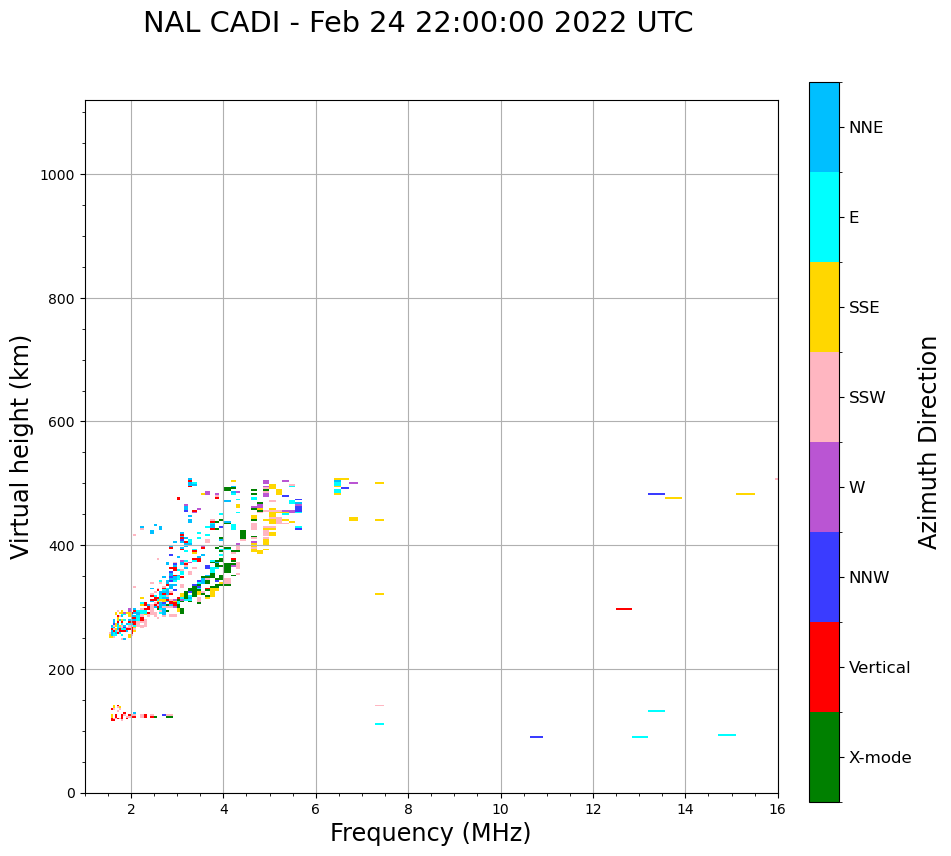 NAL CADI - Feb 24 22:00:00 2022 UTC

Virtual height (km)

1000
800
600
400
200
0

2
4
6
8
10
12
14
16

Frequency (MHz)

NNE
E
SSE
SSW
W
NNW
Vertical
X-mode

Azimuth Direction